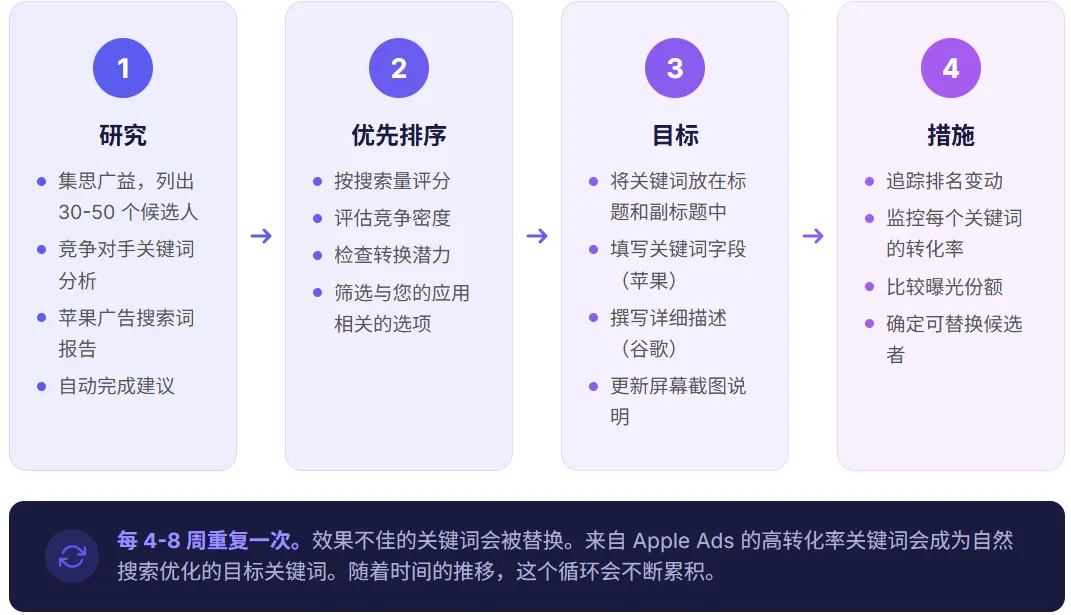 1

研究

- 集思广益，列出 30-50 个候选人
- 竞争对手关键词分析
- 苹果广告搜索词报告
- 自动完成建议

→

2

优先排序

- 按搜索量评分
- 评估竞争密度
- 检查转换潜力
- 筛选与您的应用相关的选项

→

3

目标

- 将关键词放在标题和副标题中
- 填写关键词字段（苹果）
- 撰写详细描述（谷歌）
- 更新屏幕截图说明

→

4

措施

- 追踪排名变动
- 监控每个关键词的转化率
- 比较曝光份额
- 确定可替换候选者

每 4-8 周重复一次。效果不佳的关键词会被替换。来自 Apple Ads 的高转化率关键词会成为自然搜索优化的目标关键词。随着时间的推移，这个循环会不断累积。